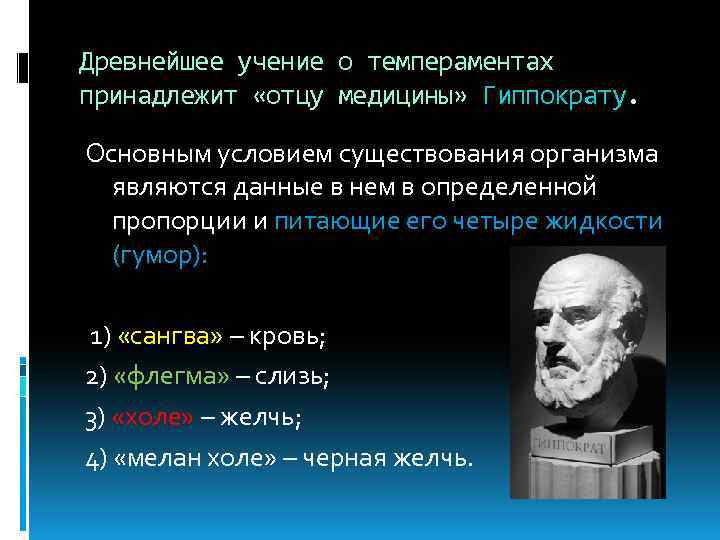 Древнейшее учение о темпераментах принадлежит «отцу медицины» Гиппократу.

Основным условием существования организма являются данные в нем в определенной пропорции и питающие его четыре жидкости (гумор):

1) «сангва» – кровь;
2) «флегма» – слизь;
3) «холе» – желчь;
4) «мелан холе» – черная желчь.

ГИППОКРАТ